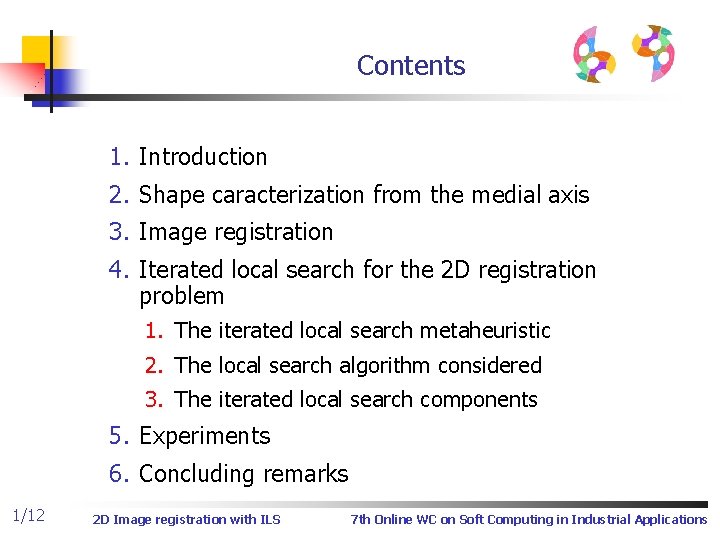 Contents

1. Introduction
2. Shape caracterization from the medial axis
3. Image registration
4. Iterated local search for the 2D registration problem
   1. The iterated local search metaheuristic
   2. The local search algorithm considered
   3. The iterated local search components
5. Experiments
6. Concluding remarks

1/12 2D Image registration with ILS 7th Online WC on Soft Computing in Industrial Applications